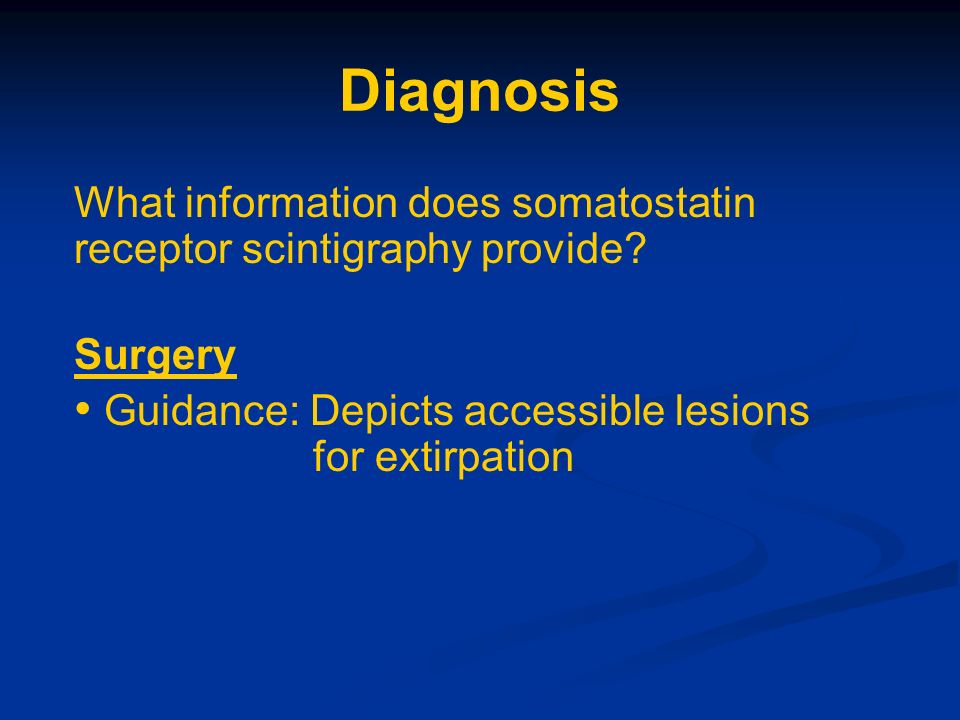 Diagnosis

What information does somatostatin receptor scintigraphy provide?

Surgery

• Guidance: Depicts accessible lesions for extirpation